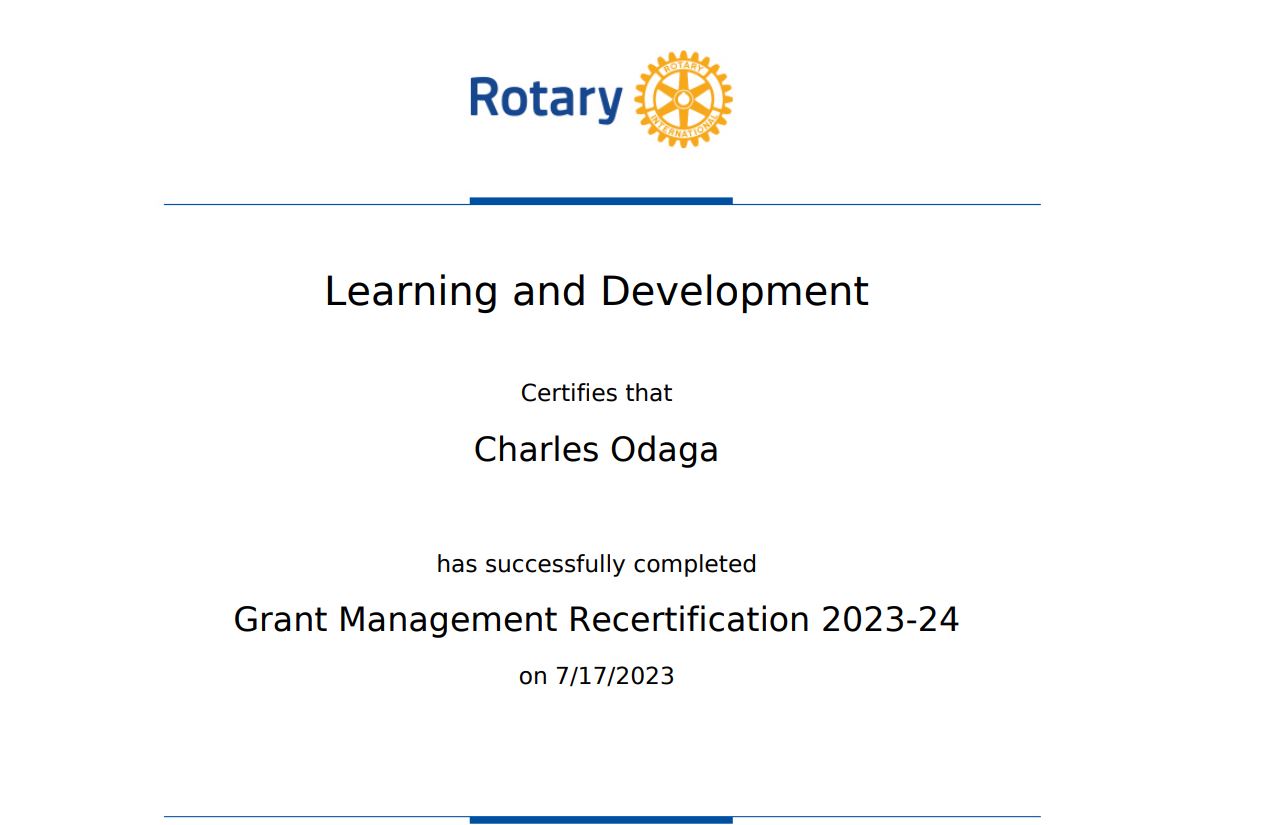 Rotary
ROTARY INTERNATIONAL

Learning and Development

Certifies that

Charles Odaga

has successfully completed

Grant Management Recertification 2023-24

on 7/17/2023